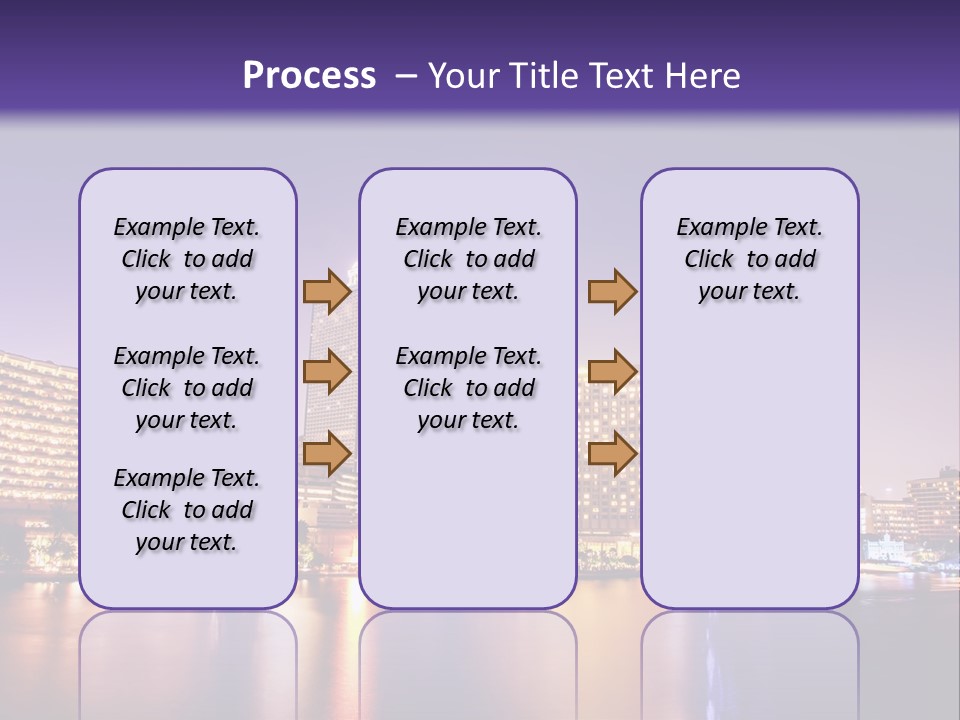 Process – Your Title Text Here

Example Text. Click to add your text.

Example Text. Click to add your text.

Example Text. Click to add your text.

Example Text. Click to add your text.

Example Text. Click to add your text.

Example Text. Click to add your text.